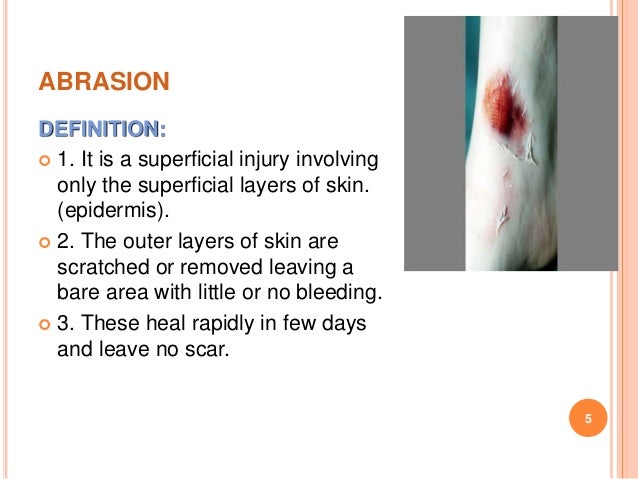 ABRASION

DEFINITION:

1. It is a superficial injury involving only the superficial layers of skin. (epidermis).

2. The outer layers of skin are scratched or removed leaving a bare area with little or no bleeding.

3. These heal rapidly in few days and leave no scar.

5